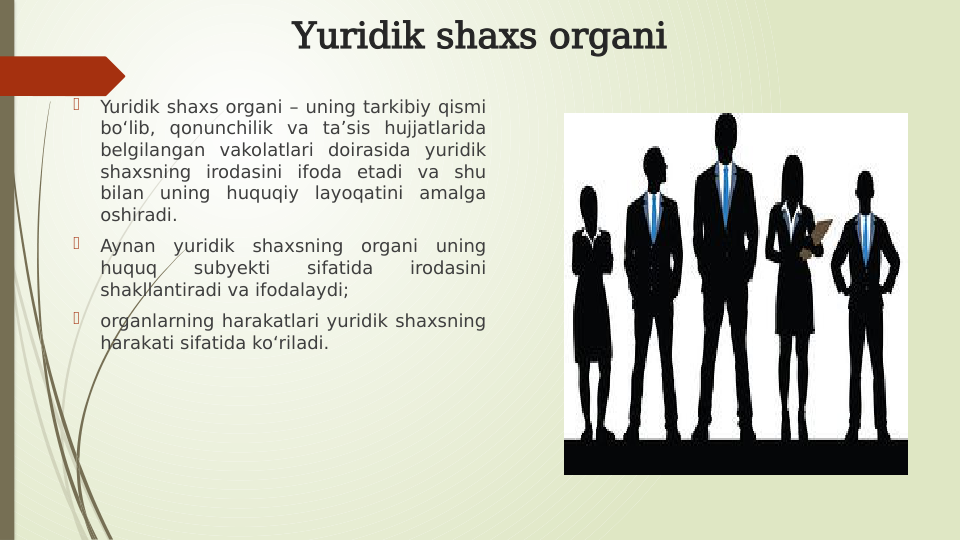 Yuridik shaxs organi

Yuridik shaxs organi – uning tarkibiy qismi bo‘lib, qonunchilik va ta’sis hujjatlarida belgilangan vakolatlari doirasida yuridik shaxsning irodasini ifoda etadi va shu bilan uning huquqiy layoqatini amalga oshiradi.

Aynan yuridik shaxsning organi uning huquq subyekti sifatida irodasini shakllantiradi va ifodalaydi;

organlarning harakatlari yuridik shaxsning harakati sifatida ko‘riladi.